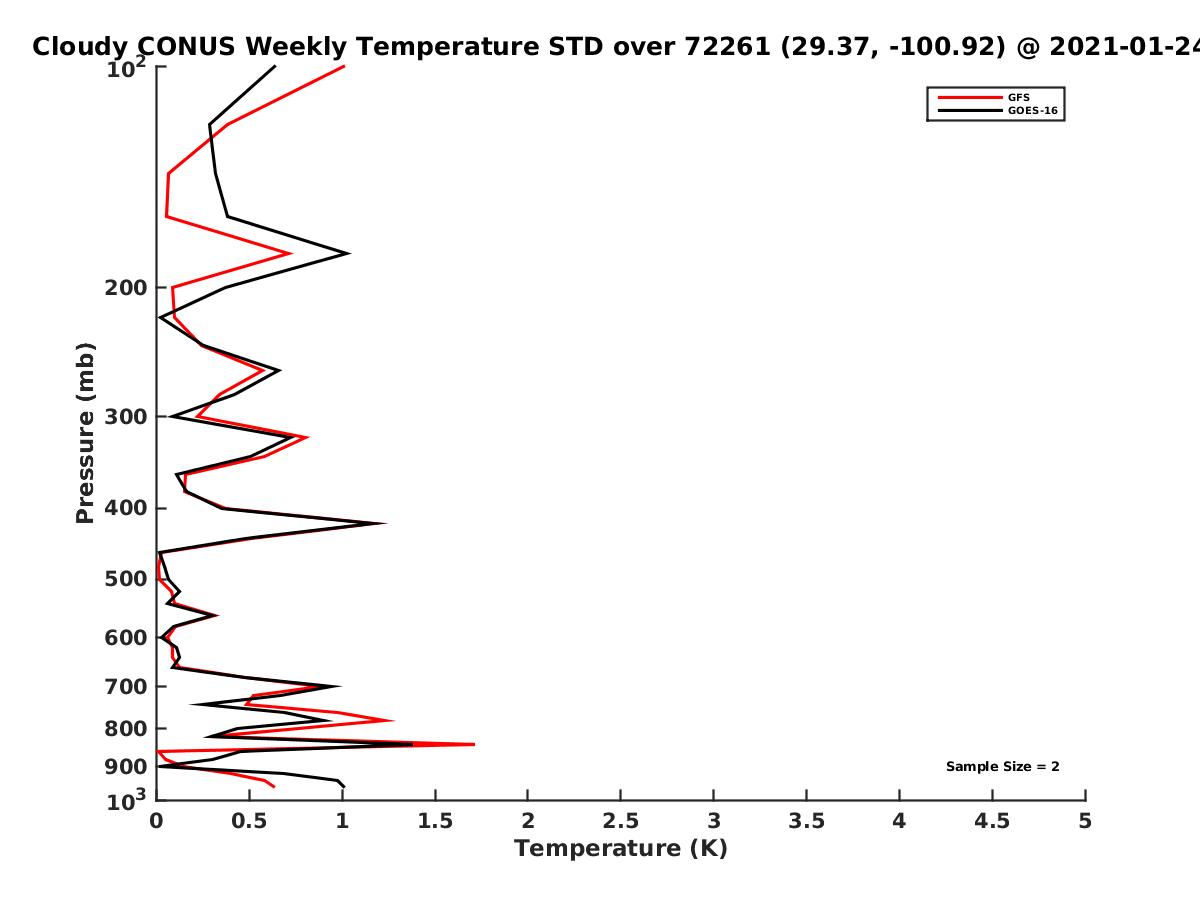 Cloudy CONUS Weekly Temperature STD over 72261 (29.37, -100.92) @ 2021-01-24

GFS
GOES-16

Pressure (mb)

$10^2$
200
300
400
500
600
700
800
900
$10^3$

Sample Size = 2

0
0.5
1
1.5
2
2.5
3
3.5
4
4.5
5

Temperature (K)